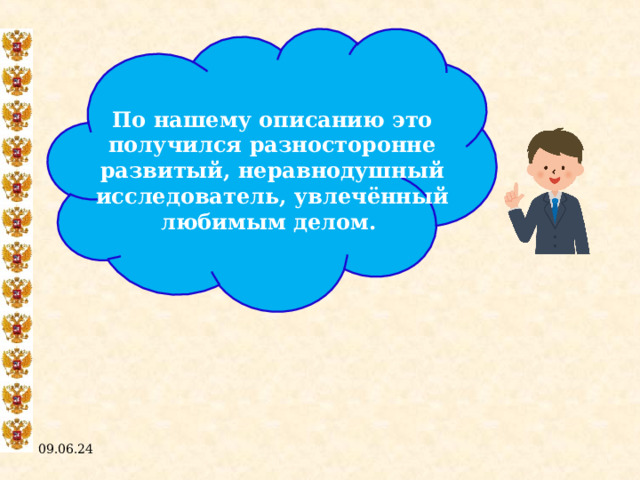 По нашему описанию это получился разносторонне развитый, неравнодушный исследователь, увлечённый любимым делом.

09.06.24